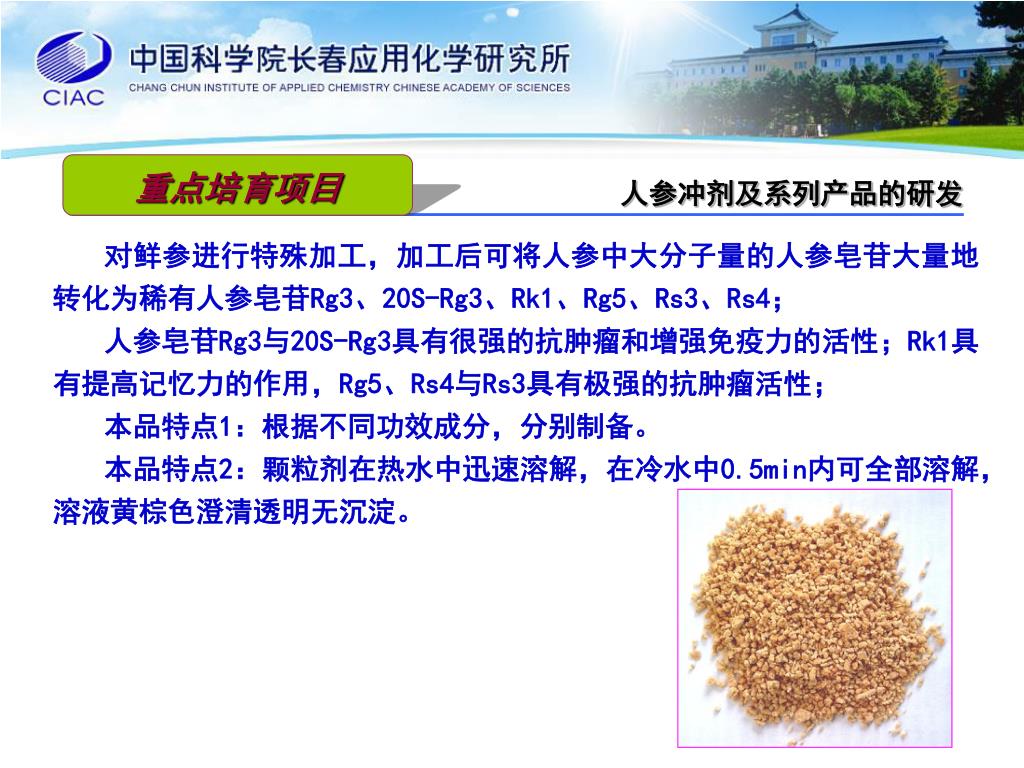 CIAC 中国科学院长春应用化学研究所
CHANG CHUN INSTITUTE OF APPLIED CHEMISTRY CHINESE ACADEMY OF SCIENCES

重点培育项目

人参冲剂及系列产品的研发

对鲜参进行特殊加工，加工后可将人参中大分子量的人参皂苷大量地转化为稀有人参皂苷Rg3、20S-Rg3、Rk1、Rg5、Rs3、Rs4；

人参皂苷Rg3与20S-Rg3具有很强的抗肿瘤和增强免疫力的活性；Rk1具有提高记忆力的作用，Rg5、Rs4与Rs3具有极强的抗肿瘤活性；

本品特点1：根据不同功效成分，分别制备。

本品特点2：颗粒剂在热水中迅速溶解，在冷水中0.5min内可全部溶解，溶液黄棕色澄清透明无沉淀。